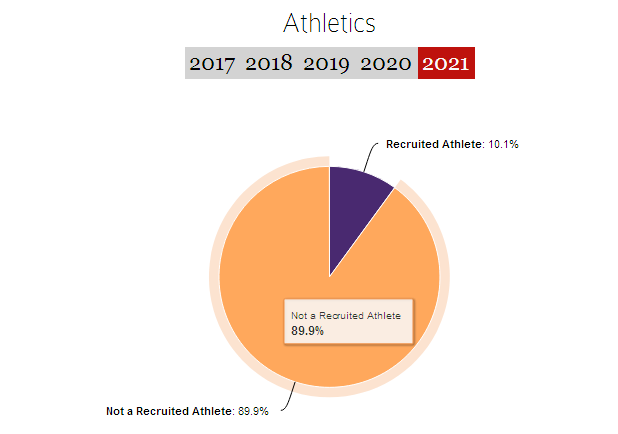 Athletics

2017 2018 2019 2020 2021

Recruited Athlete: 10.1%

Not a Recruited Athlete
89.9%

Not a Recruited Athlete: 89.9%